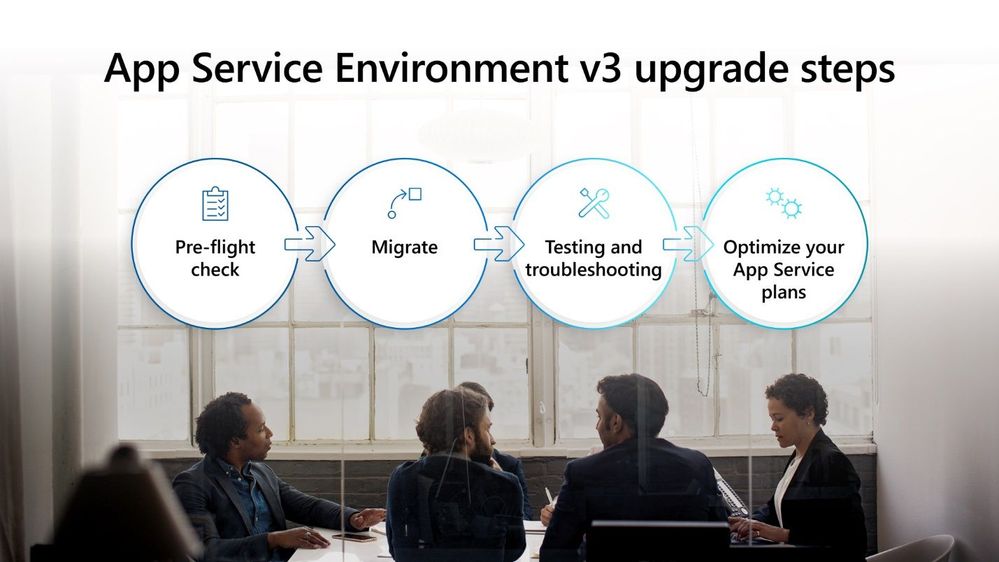 App Service Environment v3 upgrade steps

Pre-flight check

Migrate

Testing and troubleshooting

Optimize your App Service plans